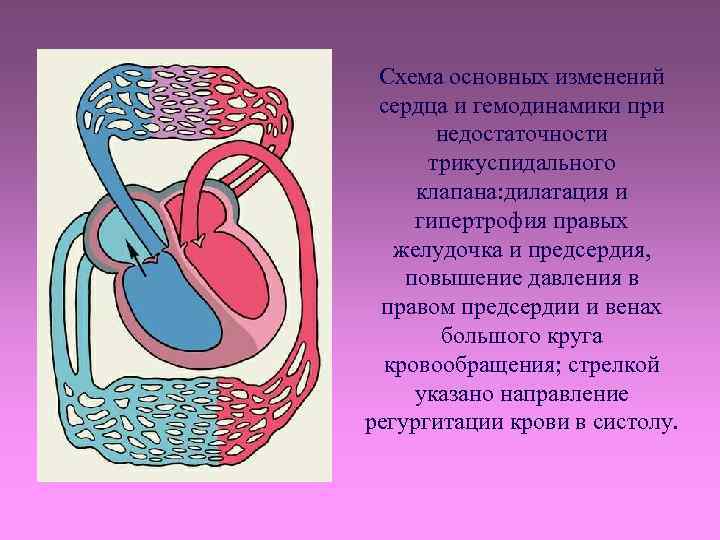 Схема основных изменений сердца и гемодинамики при недостаточности трикуспидального клапана:дилатация и гипертрофия правых желудочка и предсердия, повышение давления в правом предсердии и венах большого круга кровообращения; стрелкой указано направление регургитации крови в систолу.